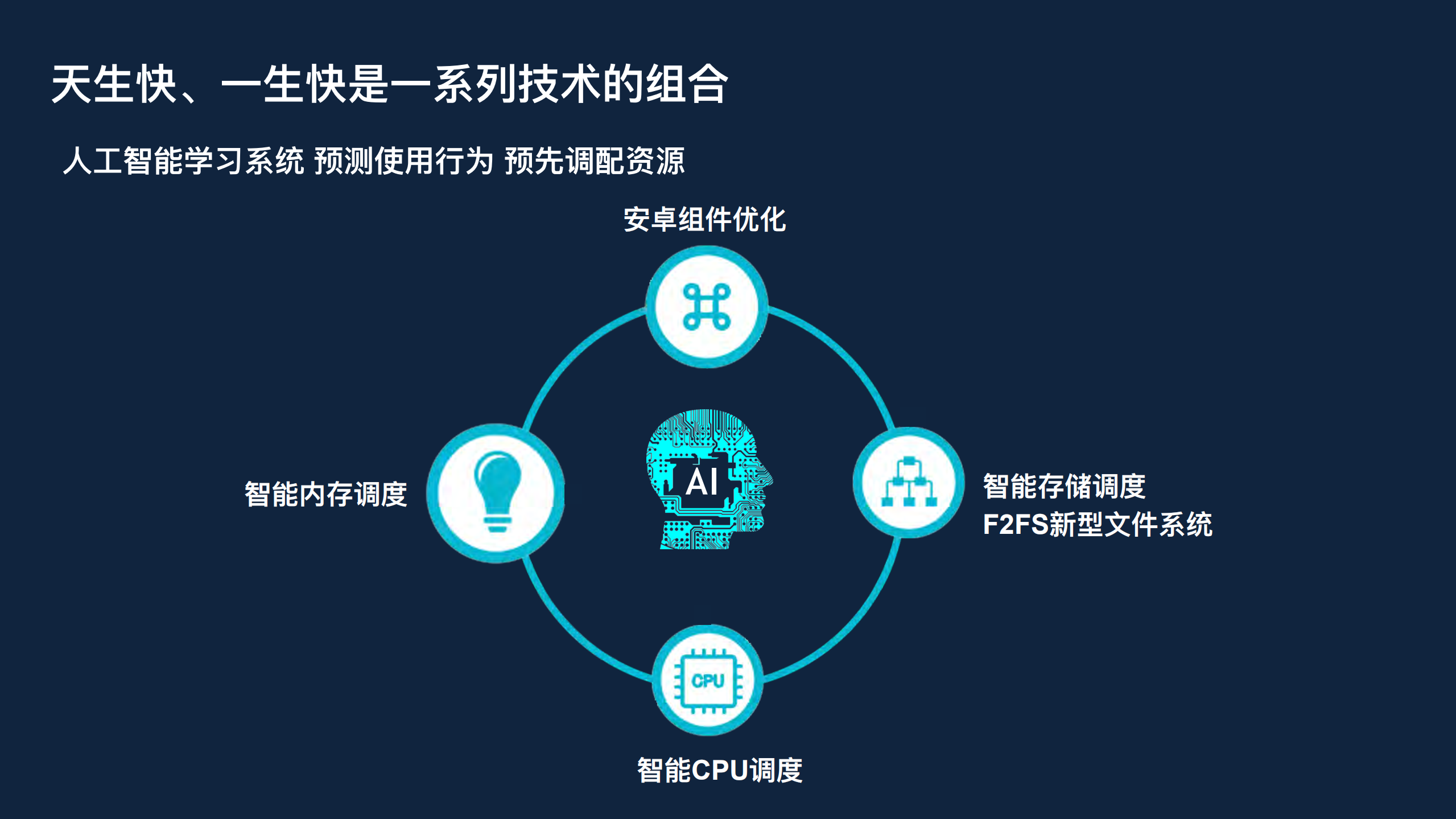 天生快、一生快是一系列技术的组合

人工智能学习系统 预测使用行为 预先调配资源

安卓组件优化

智能内存调度

AI

智能存储调度
F2FS新型文件系统

CPU

智能CPU调度